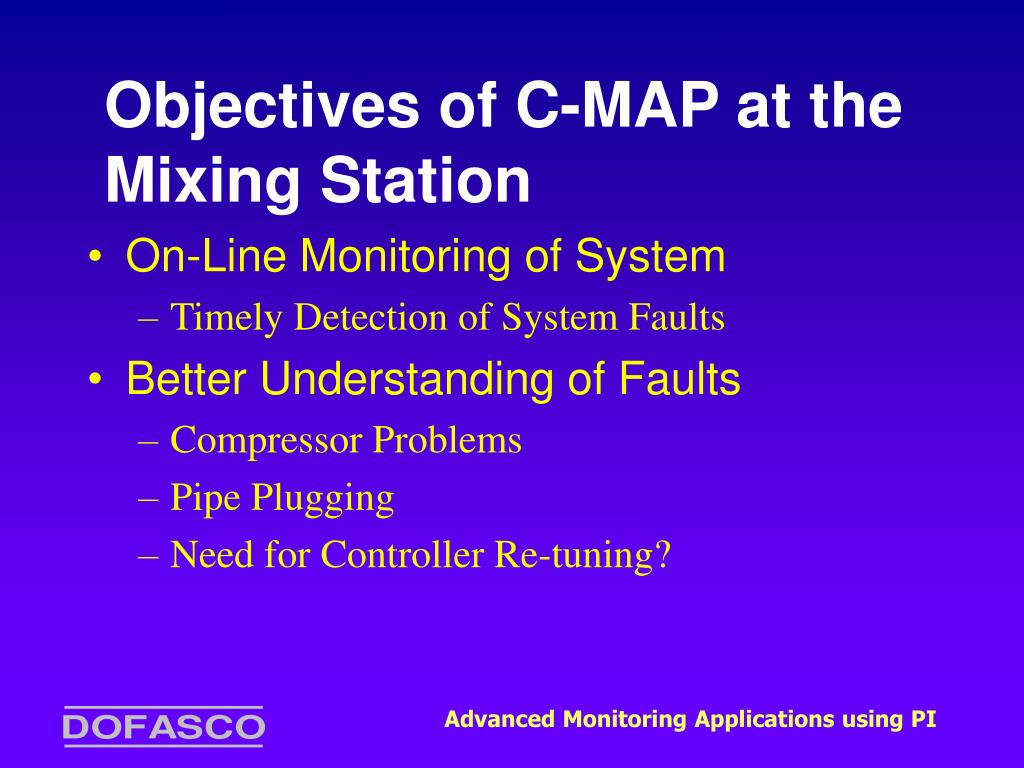 Objectives of C-MAP at the Mixing Station

• On-Line Monitoring of System
– Timely Detection of System Faults
• Better Understanding of Faults
– Compressor Problems
– Pipe Plugging
– Need for Controller Re-tuning?

DOFASCO

Advanced Monitoring Applications using PI